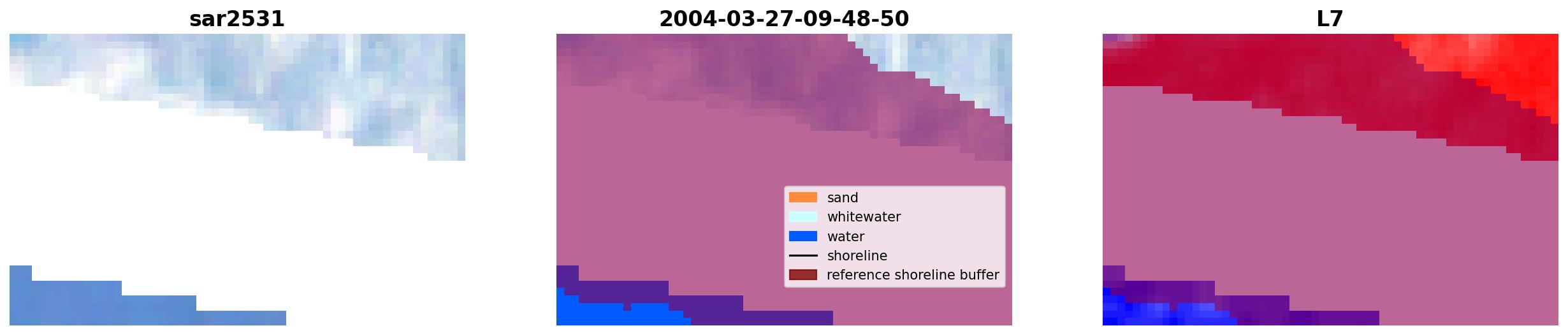 sar2531

2004-03-27-09-48-50

sand
whitewater
water
shoreline
reference shoreline buffer

L7